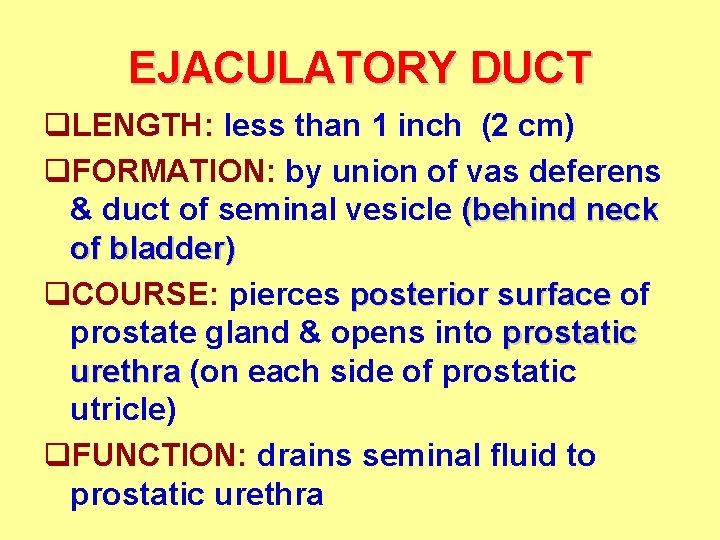 EJACULATORY DUCT

❑LENGTH: less than 1 inch (2 cm)

❑FORMATION: by union of vas deferens & duct of seminal vesicle (behind neck of bladder)

❑COURSE: pierces posterior surface of prostate gland & opens into prostatic urethra (on each side of prostatic utricle)

❑FUNCTION: drains seminal fluid to prostatic urethra